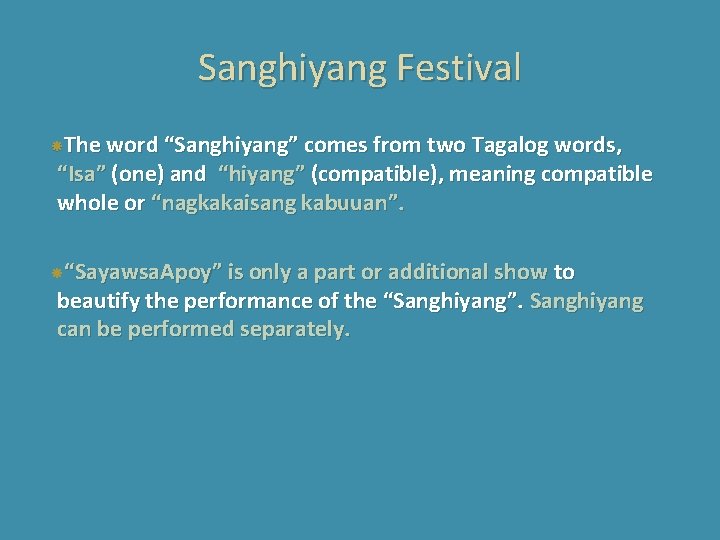 Sanghiyang Festival

The word “Sanghiyang” comes from two Tagalog words, “Isa” (one) and “hiyang” (compatible), meaning compatible whole or “nagkakaisang kabuuan”.

“SayawsaApoy” is only a part or additional show to beautify the performance of the “Sanghiyang”. Sanghiyang can be performed separately.